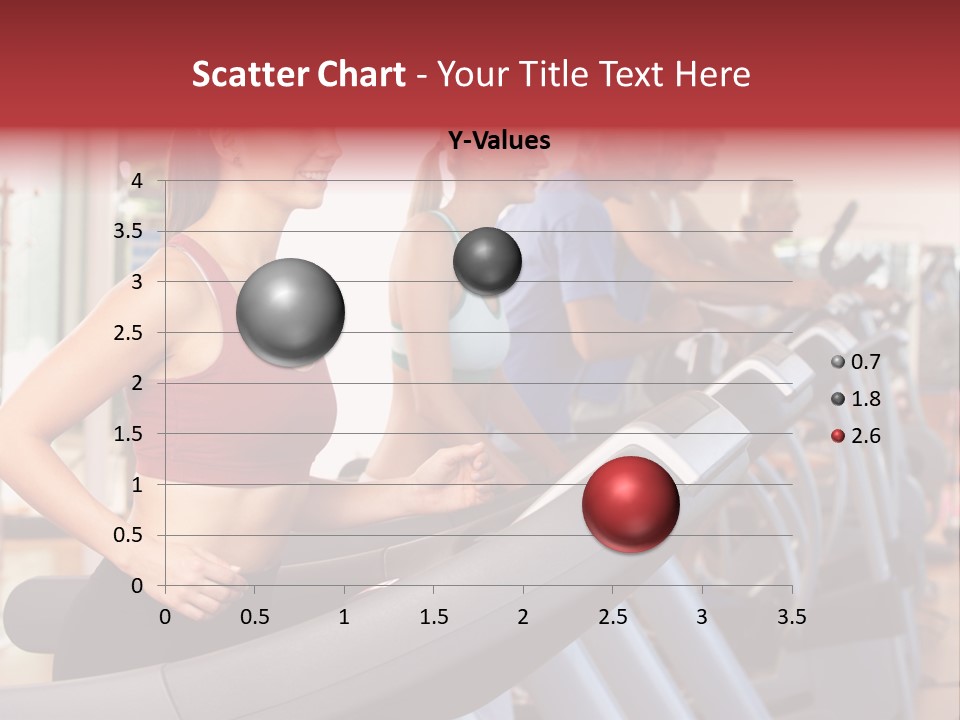 Scatter Chart - Your Title Text Here

Y-Values

4
3.5
3
2.5
2
1.5
1
0.5
0

0 0.5 1 1.5 2 2.5 3 3.5

0.7
1.8
2.6